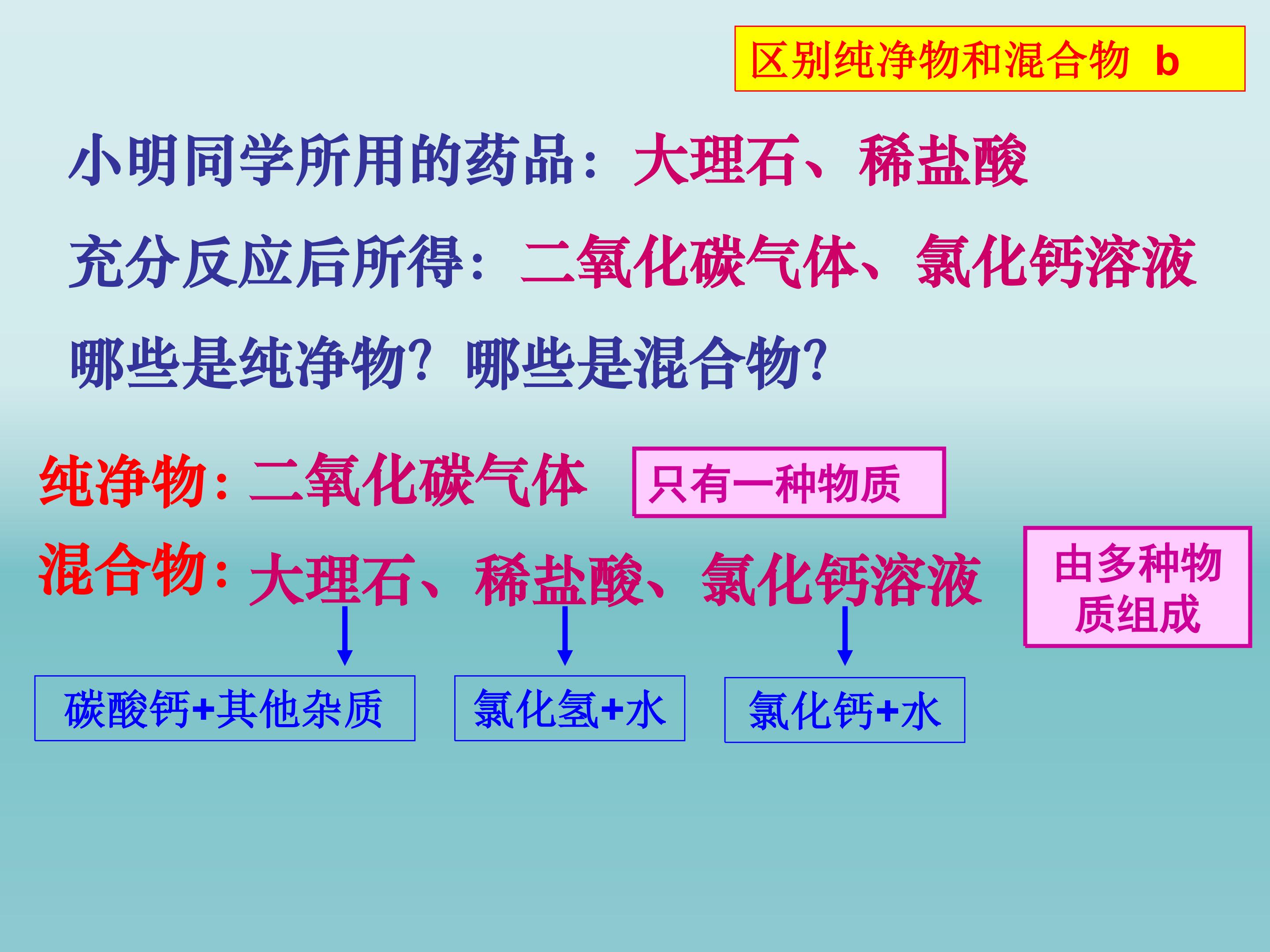 区别纯净物和混合物 b

小明同学所用的药品：大理石、稀盐酸

充分反应后所得：二氧化碳气体、氯化钙溶液

哪些是纯净物？哪些是混合物？

纯净物：二氧化碳气体

只有一种物质

混合物：大理石、稀盐酸、氯化钙溶液

由多种物质组成

碳酸钙+其他杂质

氯化氢+水

氯化钙+水